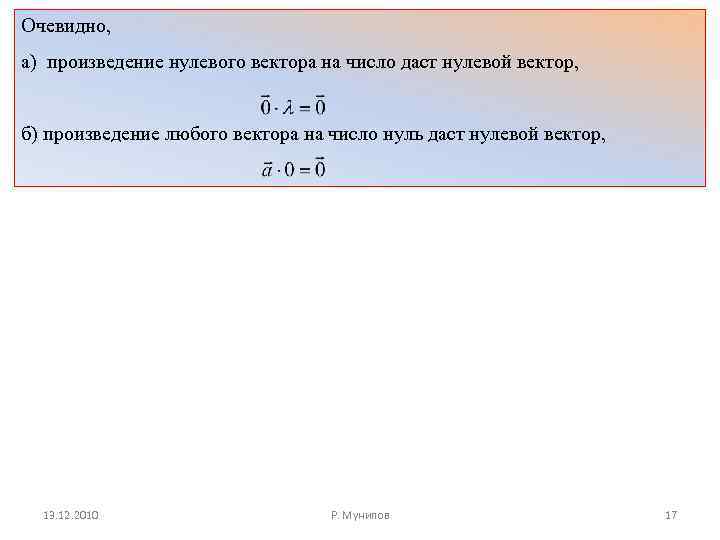 Очевидно,

а) произведение нулевого вектора на число даст нулевой вектор,

$\vec{0} \cdot \lambda = \vec{0}$

б) произведение любого вектора на число нуль даст нулевой вектор,

$\vec{a} \cdot 0 = \vec{0}$

13.12.2010

Р. Мунипов

17